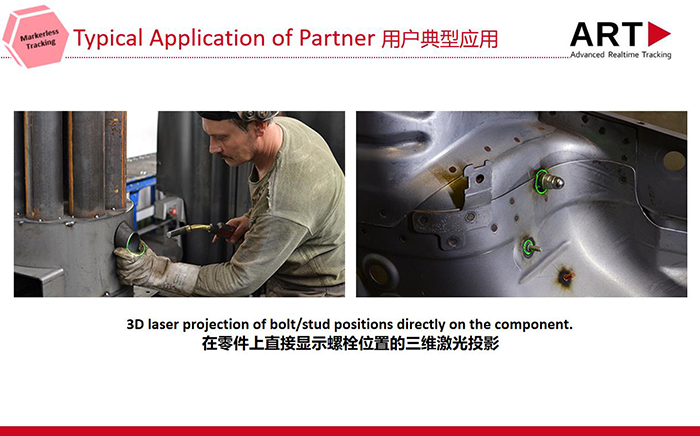 Markerless Tracking

Typical Application of Partner 用户典型应用

ART
Advanced Realtime Tracking

3D laser projection of bolt/stud positions directly on the component.
在零件上直接显示螺栓位置的三维激光投影